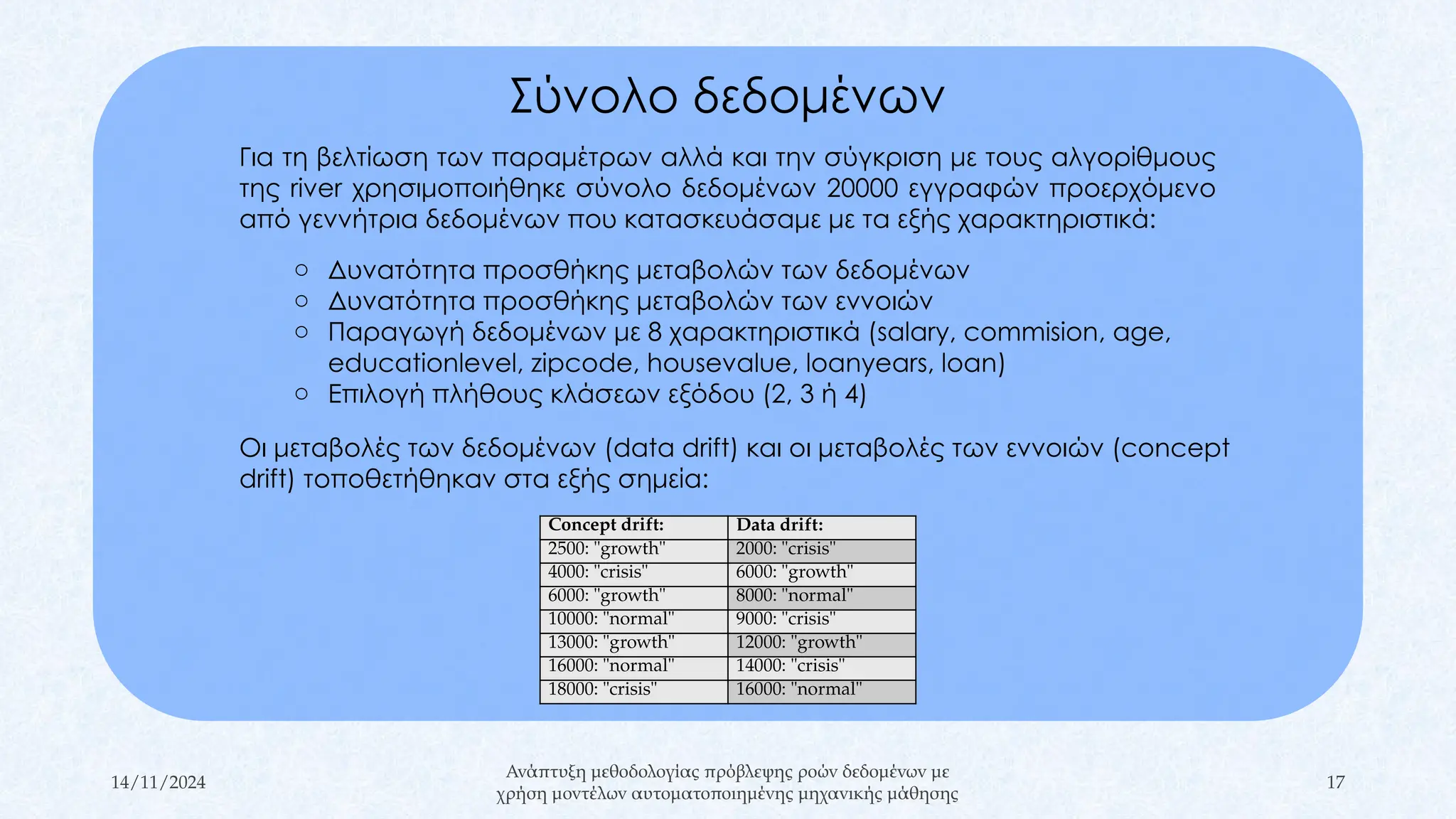 Σύνολο δεδομένων

Για τη βελτίωση των παραμέτρων αλλά και την σύγκριση με τους αλγορίθμους της river χρησιμοποιήθηκε σύνολο δεδομένων 20000 εγγραφών προερχόμενο από γεννήτρια δεδομένων που κατασκευάσαμε με τα εξής χαρακτηριστικά:

○ Δυνατότητα προσθήκης μεταβολών των δεδομένων
○ Δυνατότητα προσθήκης μεταβολών των εννοιών
○ Παραγωγή δεδομένων με 8 χαρακτηριστικά (salary, commision, age, educationlevel, zipcode, housevalue, loanyears, loan)
○ Επιλογή πλήθους κλάσεων εξόδου (2, 3 ή 4)

Οι μεταβολές των δεδομένων (data drift) και οι μεταβολές των εννοιών (concept drift) τοποθετήθηκαν στα εξής σημεία:

| Concept drift: | Data drift: |
|---|---|
| 2500: "growth" | 2000: "crisis" |
| 4000: "crisis" | 6000: "growth" |
| 6000: "growth" | 8000: "normal" |
| 10000: "normal" | 9000: "crisis" |
| 13000: "growth" | 12000: "growth" |
| 16000: "normal" | 14000: "crisis" |
| 18000: "crisis" | 16000: "normal" |

14/11/2024

Ανάπτυξη μεθοδολογίας πρόβλεψης ροών δεδομένων με χρήση μοντέλων αυτοματοποιημένης μηχανικής μάθησης

17